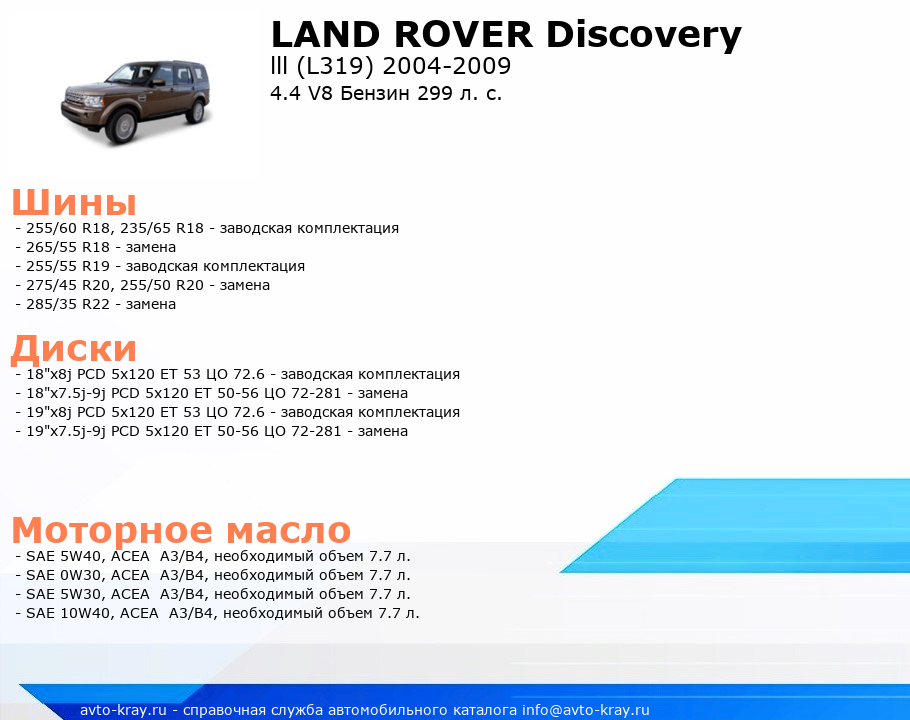 LAND ROVER Discovery
lll (L319) 2004-2009
4.4 V8 Бензин 299 л. с.

Шины
- 255/60 R18, 235/65 R18 - заводская комплектация
- 265/55 R18 - замена
- 255/55 R19 - заводская комплектация
- 275/45 R20, 255/50 R20 - замена
- 285/35 R22 - замена

Диски
- 18"x8j PCD 5x120 ET 53 ЦО 72.6 - заводская комплектация
- 18"x7.5j-9j PCD 5x120 ET 50-56 ЦО 72-281 - замена
- 19"x8j PCD 5x120 ET 53 ЦО 72.6 - заводская комплектация
- 19"x7.5j-9j PCD 5x120 ET 50-56 ЦО 72-281 - замена

Моторное масло
- SAE 5W40, ACEA A3/B4, необходимый объем 7.7 л.
- SAE 0W30, ACEA A3/B4, необходимый объем 7.7 л.
- SAE 5W30, ACEA A3/B4, необходимый объем 7.7 л.
- SAE 10W40, ACEA A3/B4, необходимый объем 7.7 л.

avto-kray.ru - справочная служба автомобильного каталога info@avto-kray.ru